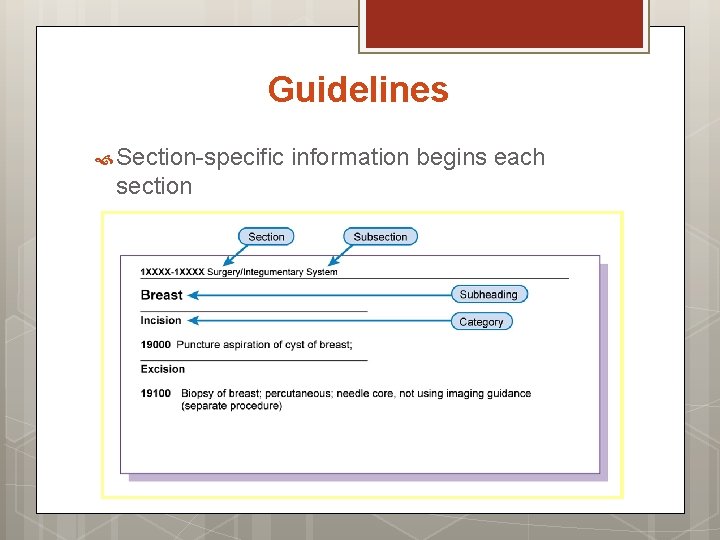 Guidelines

Section-specific information begins each section

Section

Subsection

1XXXX-1XXXX Surgery/Integumentary System

Breast

Subheading

Incision

Category

19000 Puncture aspiration of cyst of breast;

Excision

19100 Biopsy of breast; percutaneous; needle core, not using imaging guidance (separate procedure)